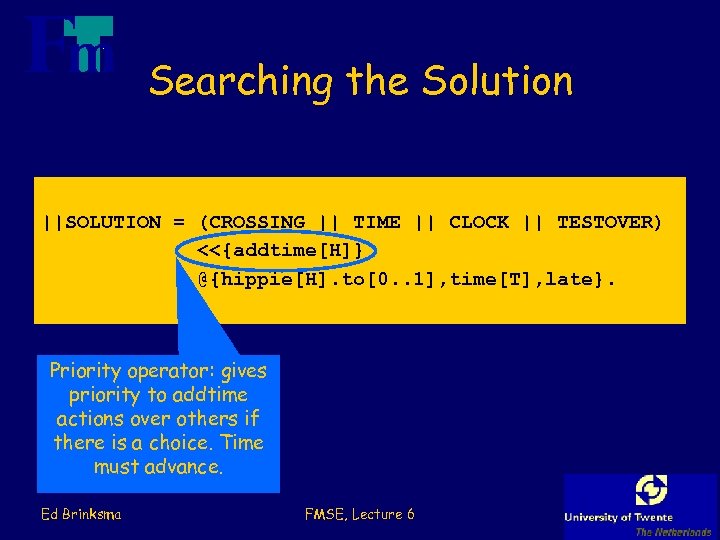 Fm

Searching the Solution

||SOLUTION = (CROSSING || TIME || CLOCK || TESTOVER)
<<{addtime[H]}
@{hippie[H].to[0..1],time[T],late}.

Priority operator: gives priority to addtime actions over others if there is a choice. Time must advance.

Ed Brinksma

FMSE, Lecture 6

University of Twente
The Netherlands